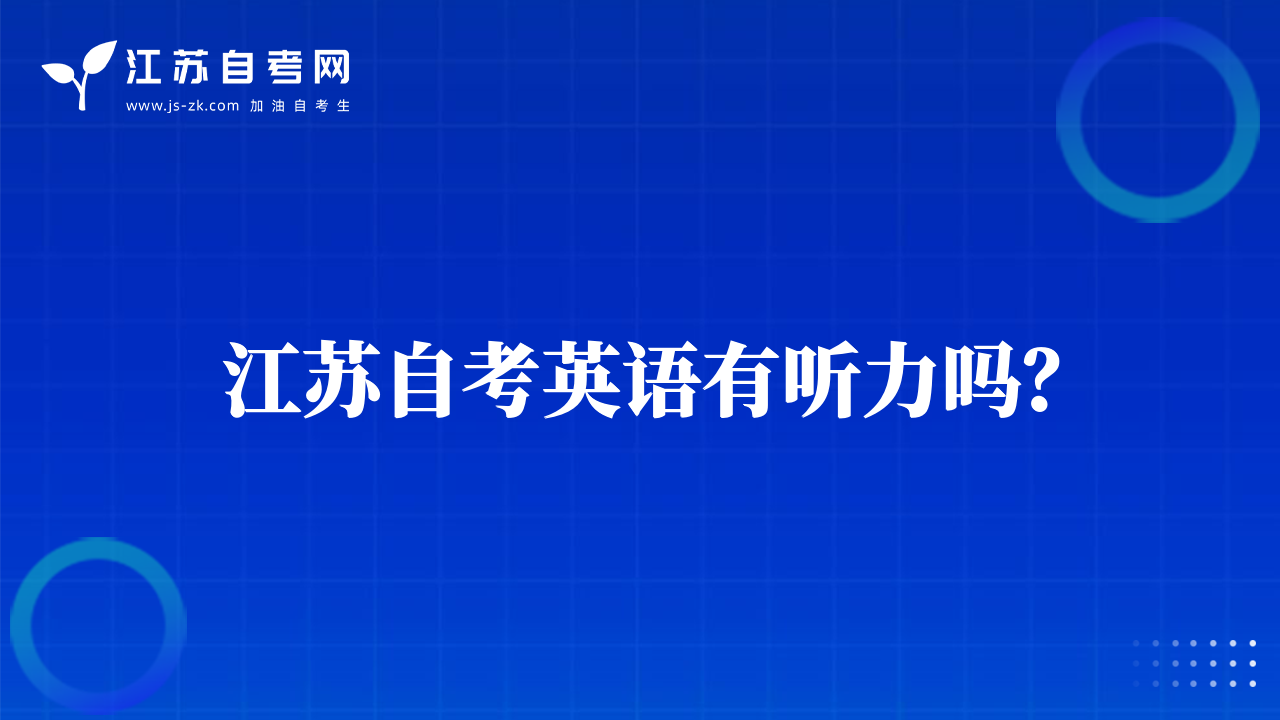 江苏自考网
www.js-zk.com 加油自考生

江苏自考英语有听力吗?